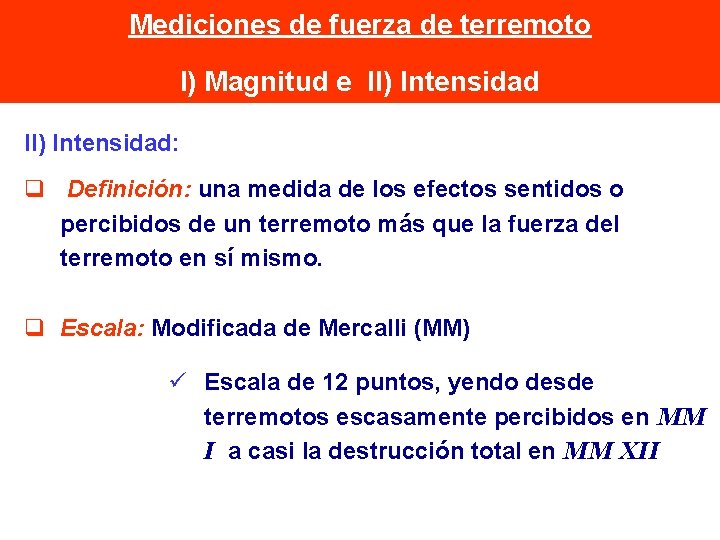 Mediciones de fuerza de terremoto

I) Magnitud e II) Intensidad

II) Intensidad:

❑ Definición: una medida de los efectos sentidos o percibidos de un terremoto más que la fuerza del terremoto en sí mismo.

❑ Escala: Modificada de Mercalli (MM)

✓ Escala de 12 puntos, yendo desde terremotos escasamente percibidos en MM I a casi la destrucción total en MM XII